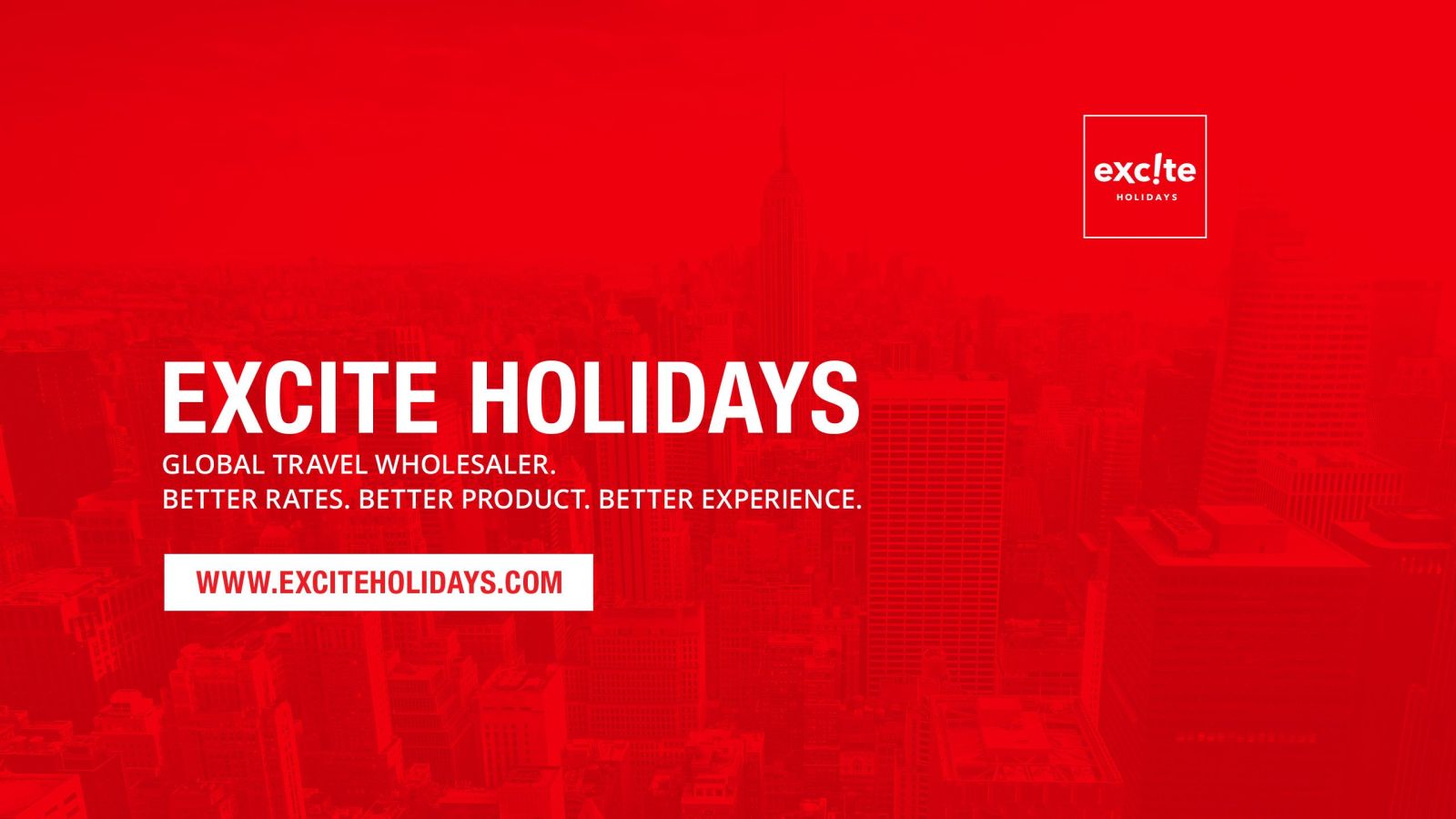 exc!te
HOLIDAYS

EXCITE HOLIDAYS

GLOBAL TRAVEL WHOLESALER.
BETTER RATES. BETTER PRODUCT. BETTER EXPERIENCE.

WWW.EXCITEHOLIDAYS.COM